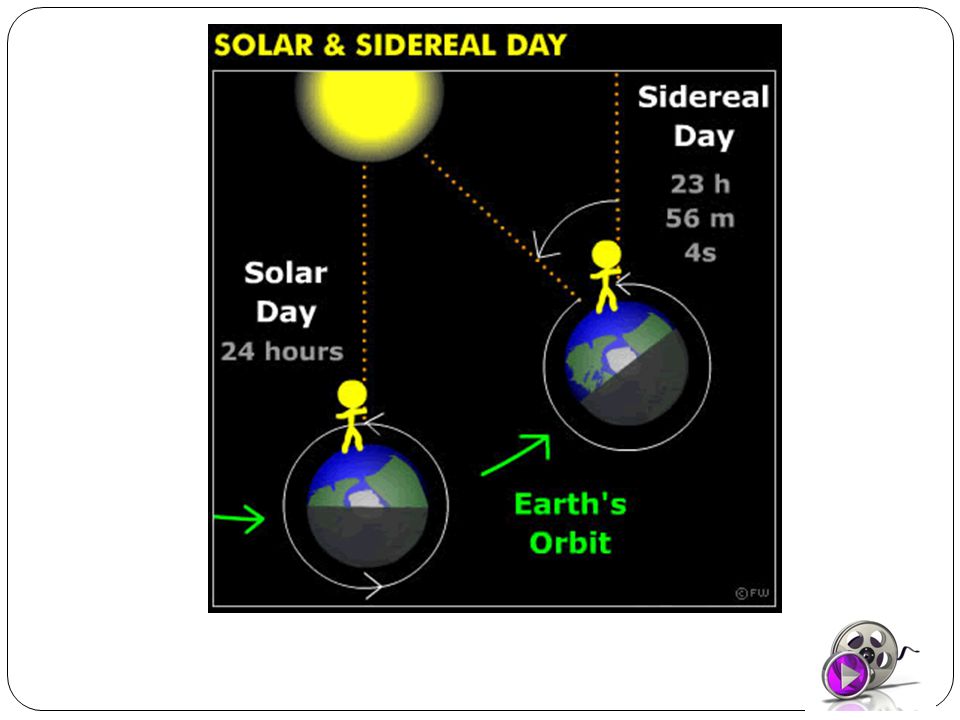 SOLAR & SIDEREAL DAY

Sidereal Day

23 h
56 m
4s

Solar Day

24 hours

Earth's Orbit

©FW